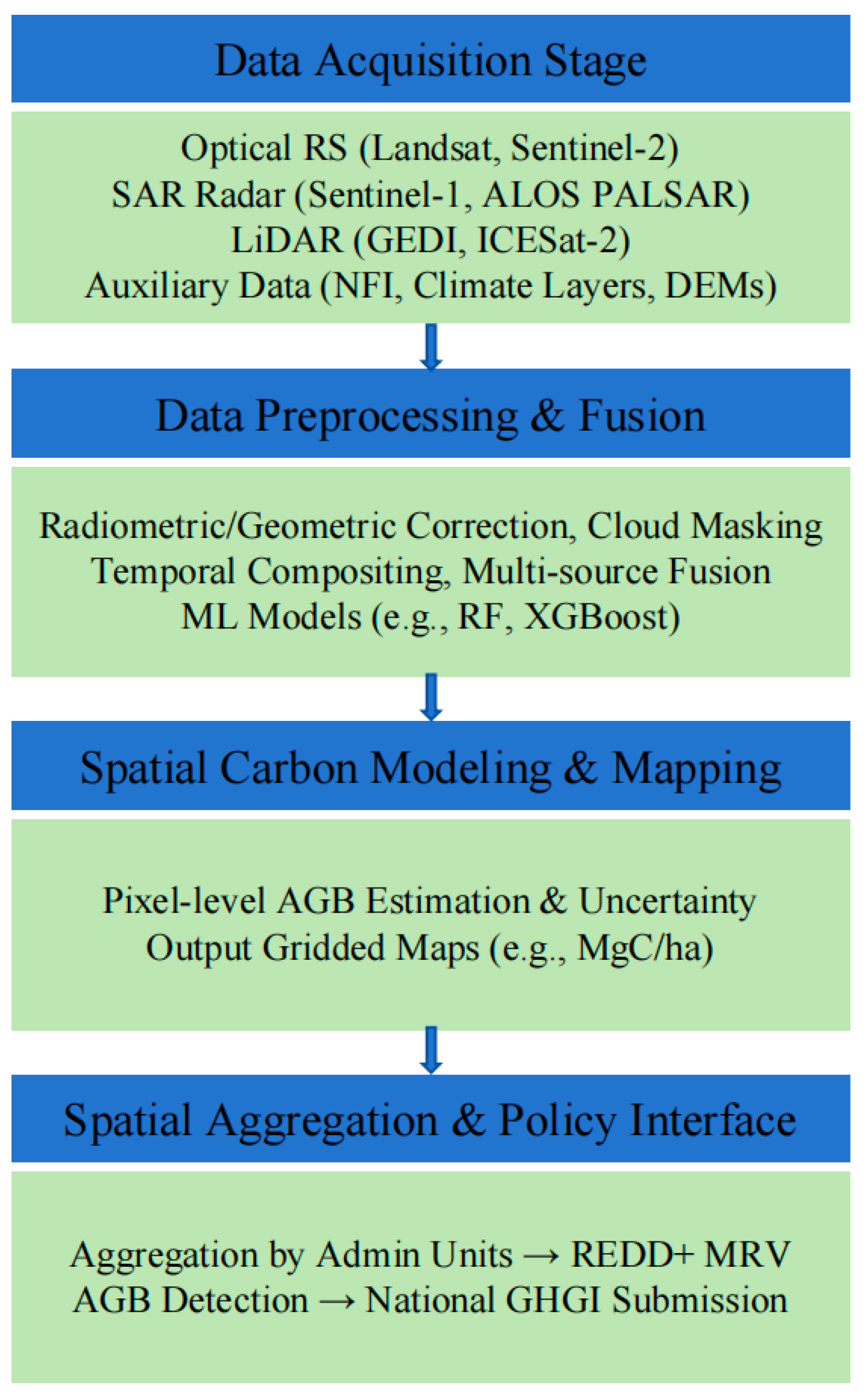 Data Acquisition Stage

Optical RS (Landsat, Sentinel-2)
SAR Radar (Sentinel-1, ALOS PALSAR)
LiDAR (GEDI, ICESat-2)
Auxiliary Data (NFI, Climate Layers, DEMs)

Data Preprocessing & Fusion

Radiometric/Geometric Correction, Cloud Masking
Temporal Compositing, Multi-source Fusion
ML Models (e.g., RF, XGBoost)

Spatial Carbon Modeling & Mapping

Pixel-level AGB Estimation & Uncertainty
Output Gridded Maps (e.g., MgC/ha)

Spatial Aggregation & Policy Interface

Aggregation by Admin Units → REDD+ MRV
AGB Detection → National GHGI Submission